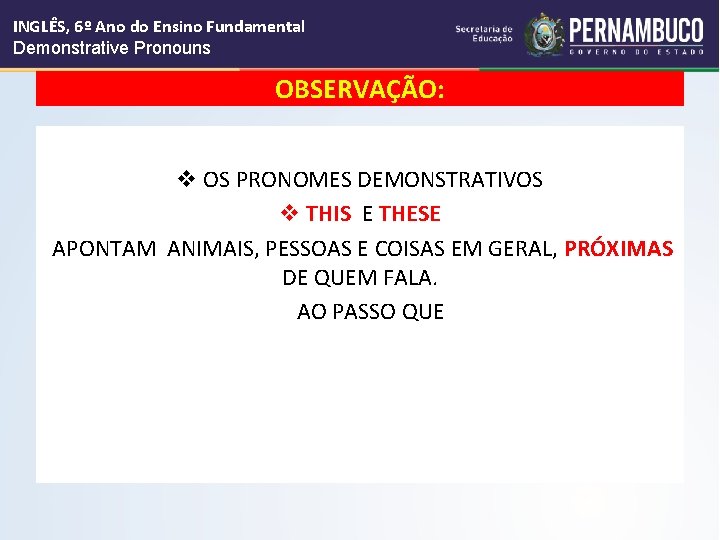 INGLÊS, 6º Ano do Ensino Fundamental
Demonstrative Pronouns

Secretaria de Educação

PERNAMBUCO
GOVERNO DO ESTADO

OBSERVAÇÃO:

❖ OS PRONOMES DEMONSTRATIVOS

❖ THIS E THESE

APONTAM ANIMAIS, PESSOAS E COISAS EM GERAL, PRÓXIMAS DE QUEM FALA.

AO PASSO QUE